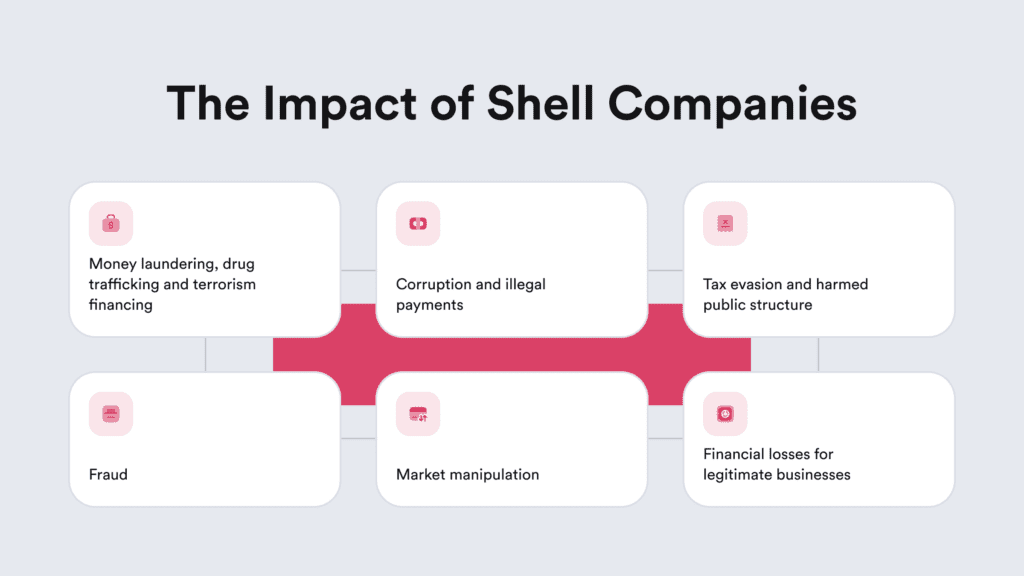 The Impact of Shell Companies

Money laundering, drug trafficking and terrorism financing

Corruption and illegal payments

Tax evasion and harmed public structure

Fraud

Market manipulation

Financial losses for legitimate businesses